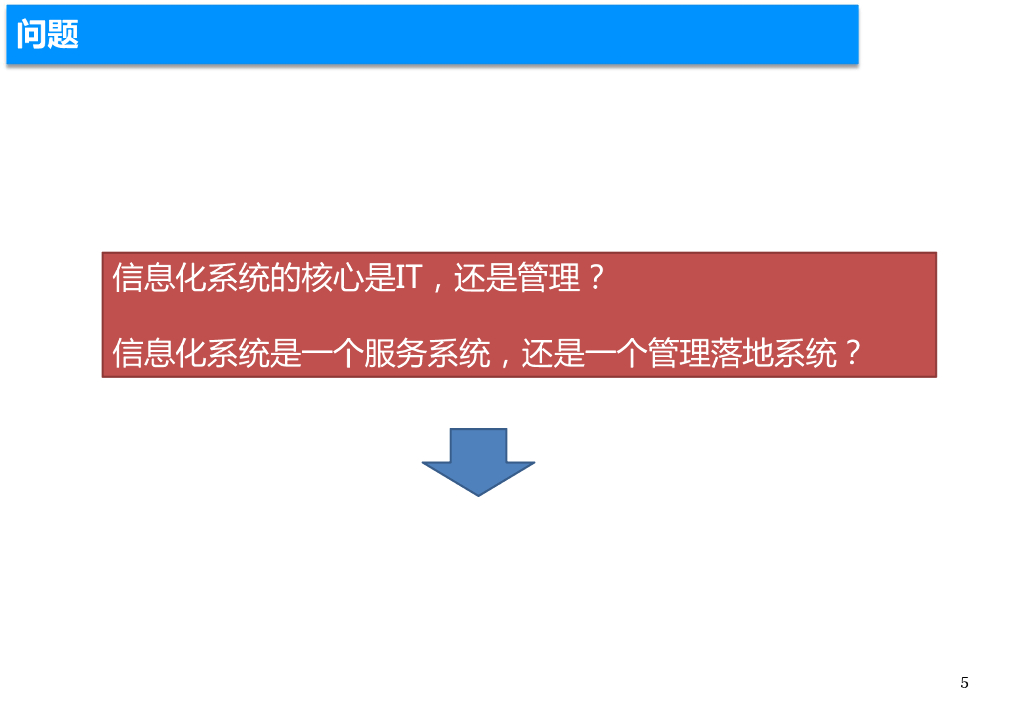 问题

信息化系统的核心是IT，还是管理？

信息化系统是一个服务系统，还是一个管理落地系统？

5